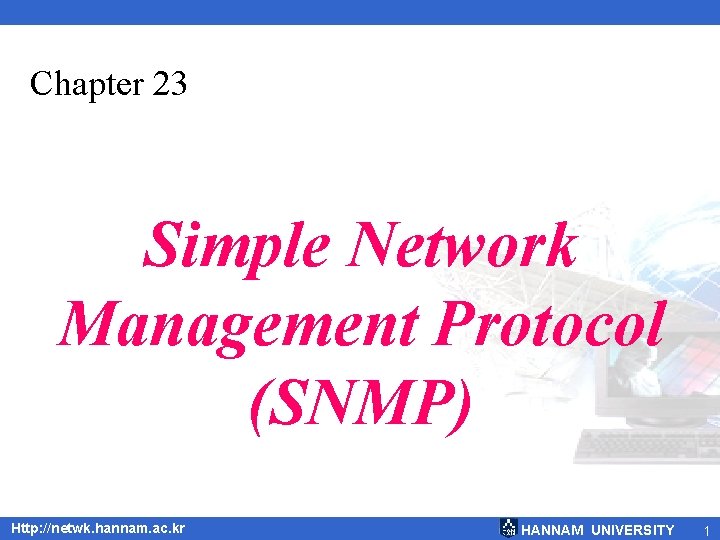 Chapter 23

Simple Network Management Protocol (SNMP)

Http://netwk.hannam.ac.kr

HANNAM UNIVERSITY

1